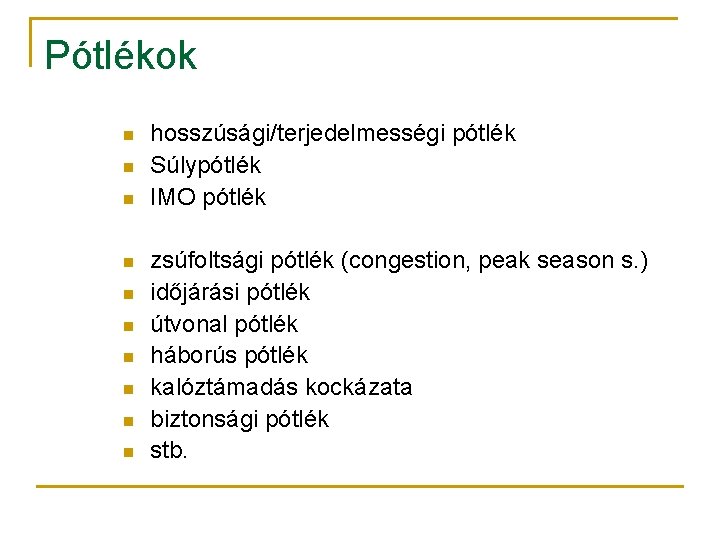 Pótlékok

- hosszúsági/terjedelmességi pótlék
- Súlypótlék
- IMO pótlék

- zsúfoltsági pótlék (congestion, peak season s.)
- időjárási pótlék
- útvonal pótlék
- háborús pótlék
- kalóztámadás kockázata
- biztonsági pótlék
- stb.